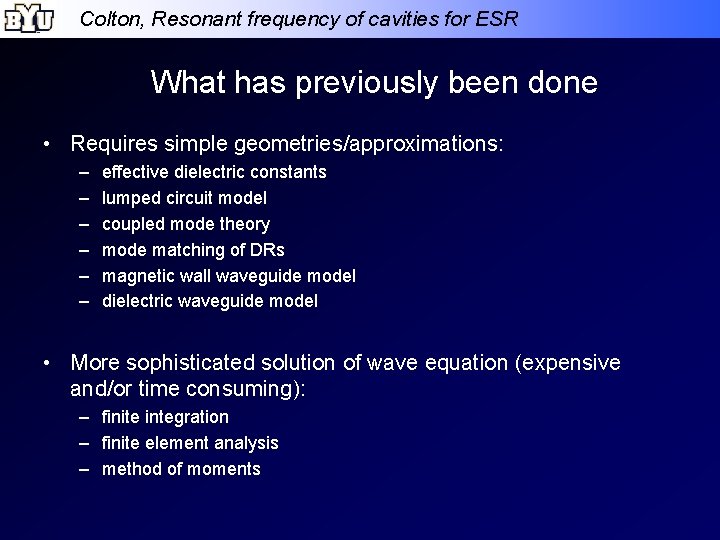 BYU Colton, Resonant frequency of cavities for ESR

What has previously been done

• Requires simple geometries/approximations:
– effective dielectric constants
– lumped circuit model
– coupled mode theory
– mode matching of DRs
– magnetic wall waveguide model
– dielectric waveguide model

• More sophisticated solution of wave equation (expensive and/or time consuming):
– finite integration
– finite element analysis
– method of moments